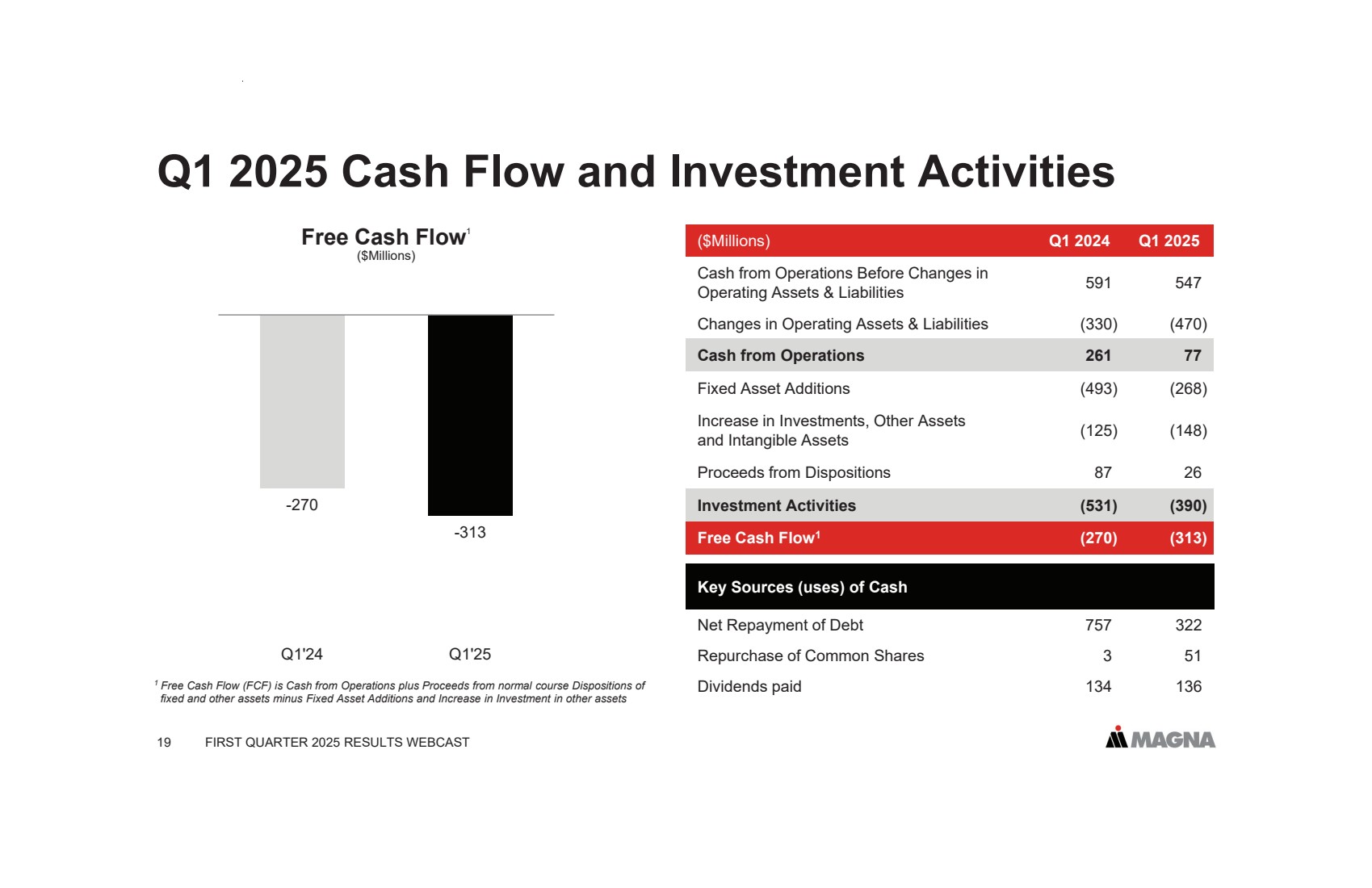 Q1 2025 Cash Flow and Investment Activities

Free Cash Flow$^1$
($Millions)

-270

-313

Q1'24

Q1'25

$^1$ Free Cash Flow (FCF) is Cash from Operations plus Proceeds from normal course Dispositions of fixed and other assets minus Fixed Asset Additions and Increase in Investment in other assets

| ($Millions) | Q1 2024 | Q1 2025 |
|---|---|---|
| Cash from Operations Before Changes in Operating Assets & Liabilities | 591 | 547 |
| Changes in Operating Assets & Liabilities | (330) | (470) |
| Cash from Operations | 261 | 77 |
| Fixed Asset Additions | (493) | (268) |
| Increase in Investments, Other Assets and Intangible Assets | (125) | (148) |
| Proceeds from Dispositions | 87 | 26 |
| Investment Activities | (531) | (390) |
| Free Cash Flow$^1$ | (270) | (313) |

| Key Sources (uses) of Cash | | |
|---|---|---|
| Net Repayment of Debt | 757 | 322 |
| Repurchase of Common Shares | 3 | 51 |
| Dividends paid | 134 | 136 |

19 FIRST QUARTER 2025 RESULTS WEBCAST

MAGNA